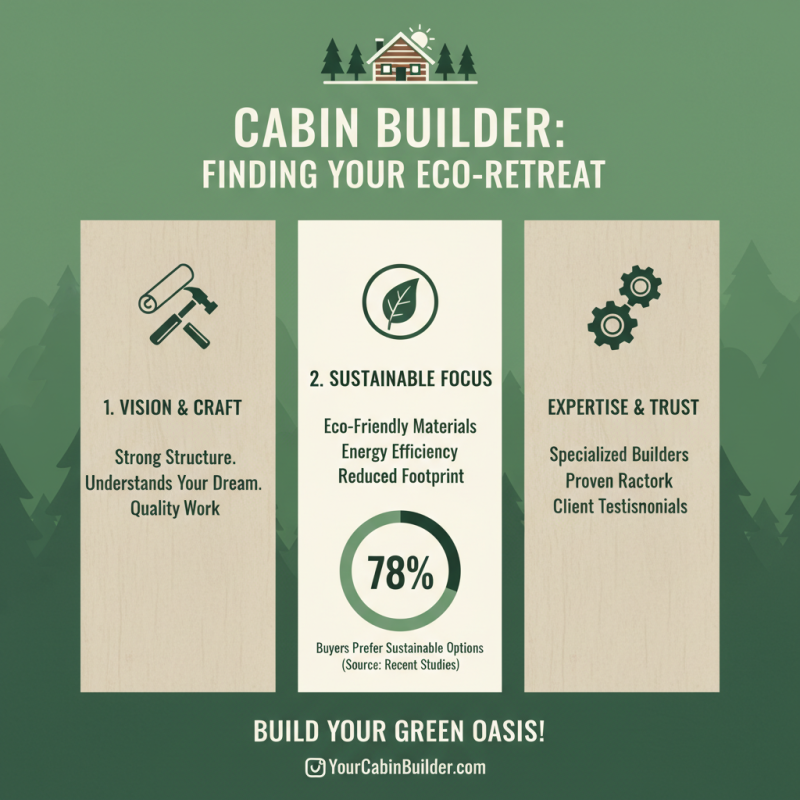 CABIN BUILDER:
FINDING YOUR ECO-RETREAT

1. VISION & CRAFT

Strong Structure.
Understands Your Dream.
Quality Work

2. SUSTAINABLE FOCUS

Eco-Friendly Materials
Energy Efficiency
Reduced Footprint

78%

Buyers Prefer Sustainable Options
(Source: Recent Studies)

EXPERTISE & TRUST

Specialized Builders
Proven Ractork
Client Testisnonials

BUILD YOUR GREEN OASIS!

YourCabinBuilder.com